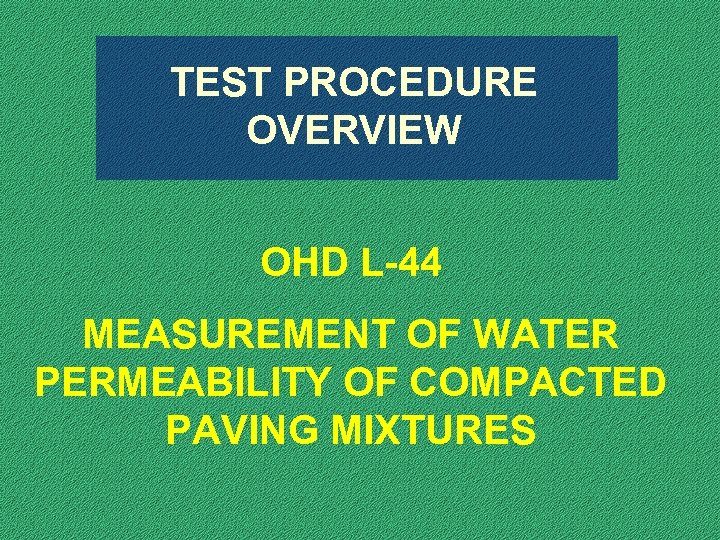 TEST PROCEDURE OVERVIEW

OHD L-44

MEASUREMENT OF WATER PERMEABILITY OF COMPACTED PAVING MIXTURES